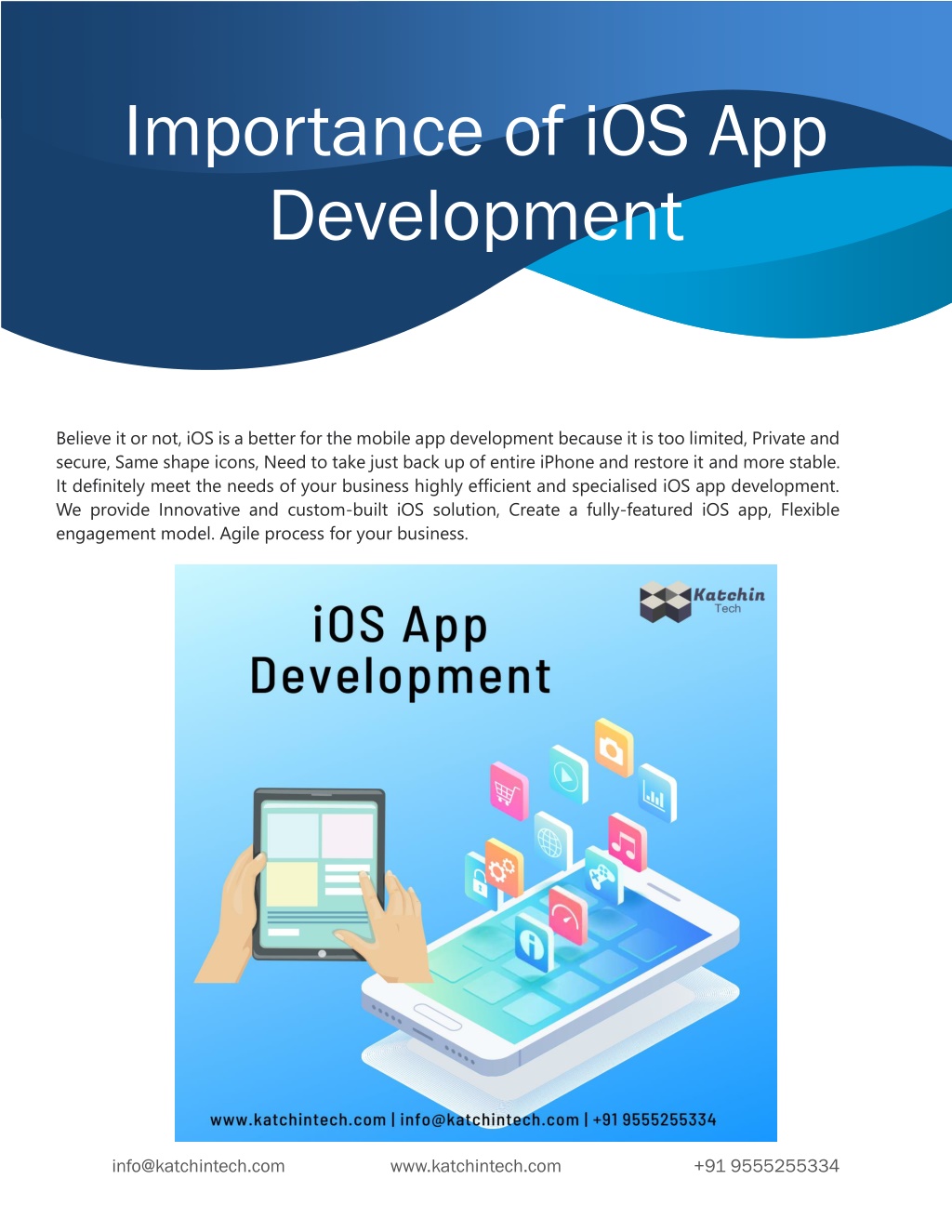 Importance of iOS App Development

Believe it or not, iOS is a better for the mobile app development because it is too limited, Private and secure, Same shape icons, Need to take just back up of entire iPhone and restore it and more stable. It definitely meet the needs of your business highly efficient and specialised iOS app development. We provide Innovative and custom-built iOS solution, Create a fully-featured iOS app, Flexible engagement model. Agile process for your business.

Katchin Tech

iOS App Development

www.katchintech.com | info@katchintech.com | +91 9555255334

info@katchintech.com www.katchintech.com +91 9555255334